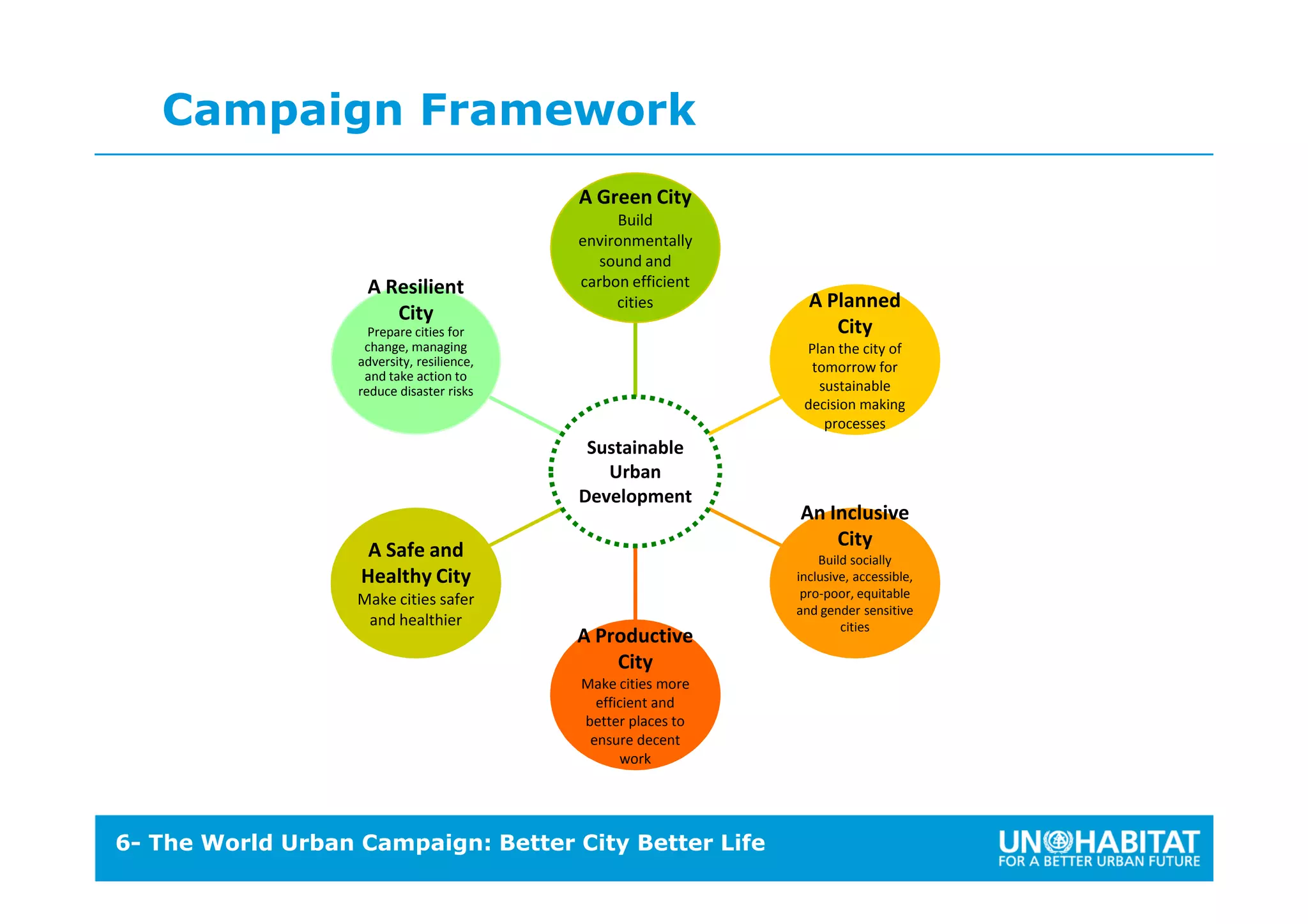 Campaign Framework

A Green City
Build environmentally sound and carbon efficient cities

A Resilient City
Prepare cities for change, managing adversity, resilience, and take action to reduce disaster risks

A Planned City
Plan the city of tomorrow for sustainable decision making processes

Sustainable Urban Development

A Safe and Healthy City
Make cities safer and healthier

An Inclusive City
Build socially inclusive, accessible, pro-poor, equitable and gender sensitive cities

A Productive City
Make cities more efficient and better places to ensure decent work

6- The World Urban Campaign: Better City Better Life

UN HABITAT
FOR A BETTER URBAN FUTURE